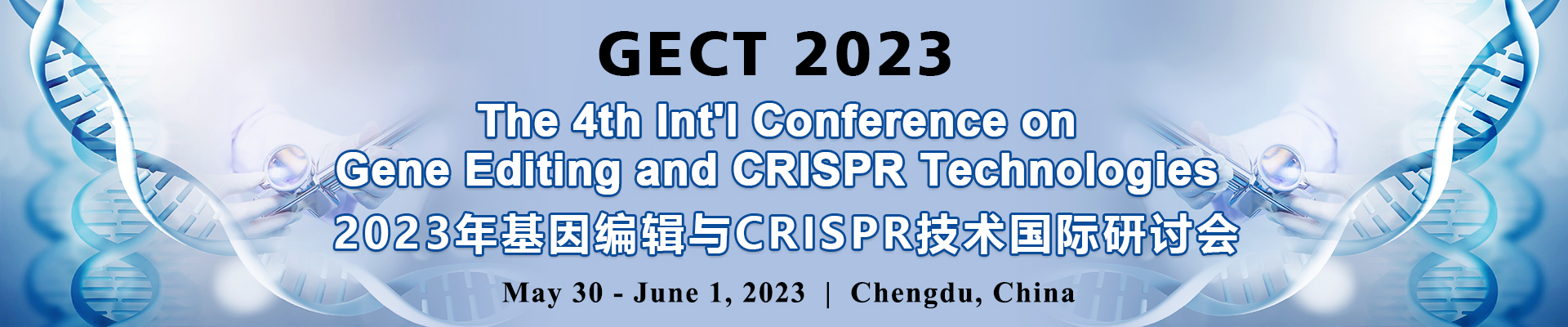 GECT 2023

The 4th Int'l Conference on Gene Editing and CRISPR Technologies

2023年基因编辑与CRISPR技术国际研讨会

May 30 - June 1, 2023 | Chengdu, China